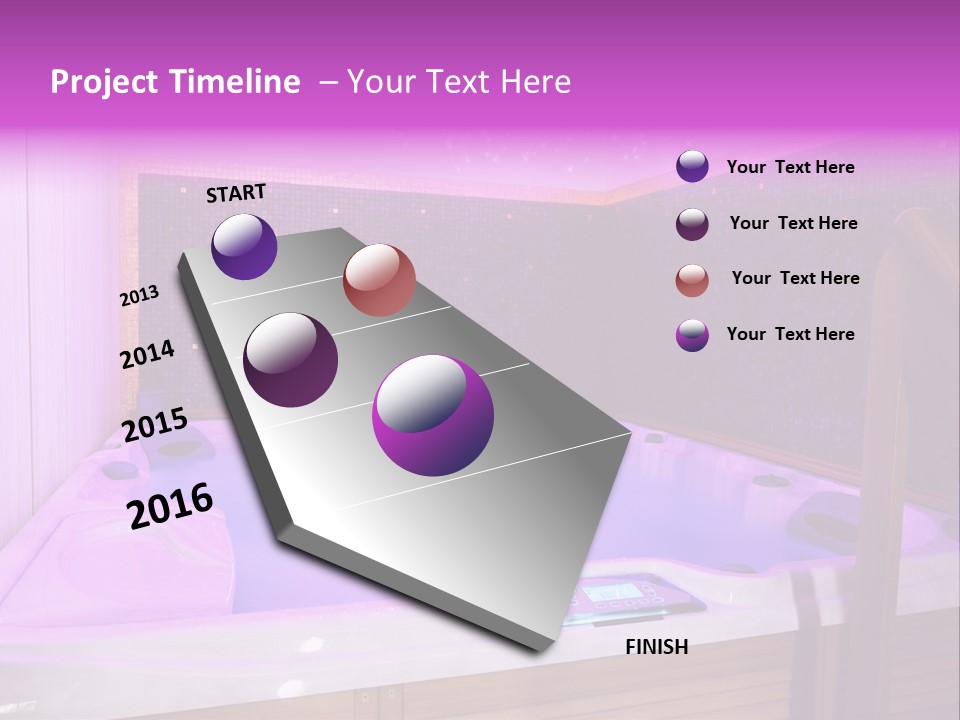 Project Timeline – Your Text Here

START

2013

2014

2015

2016

FINISH

Your Text Here

Your Text Here

Your Text Here

Your Text Here